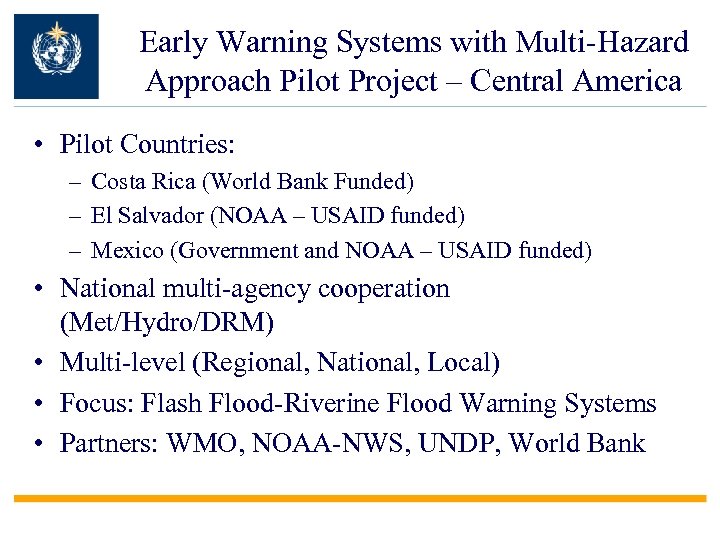 Early Warning Systems with Multi-Hazard Approach Pilot Project – Central America

• Pilot Countries:
– Costa Rica (World Bank Funded)
– El Salvador (NOAA – USAID funded)
– Mexico (Government and NOAA – USAID funded)
• National multi-agency cooperation (Met/Hydro/DRM)
• Multi-level (Regional, National, Local)
• Focus: Flash Flood-Riverine Flood Warning Systems
• Partners: WMO, NOAA-NWS, UNDP, World Bank